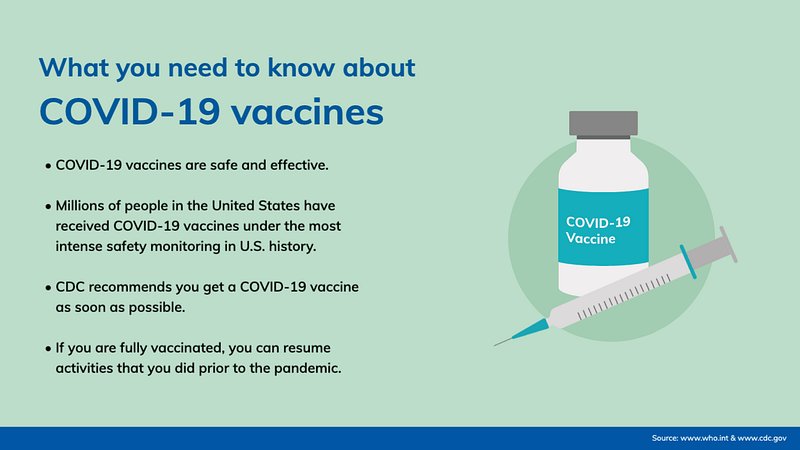 What you need to know about

COVID-19 vaccines

• COVID-19 vaccines are safe and effective.

• Millions of people in the United States have received COVID-19 vaccines under the most intense safety monitoring in U.S. history.

• CDC recommends you get a COVID-19 vaccine as soon as possible.

• If you are fully vaccinated, you can resume activities that you did prior to the pandemic.

COVID-19 Vaccine

Source: www.who.int & www.cdc.gov